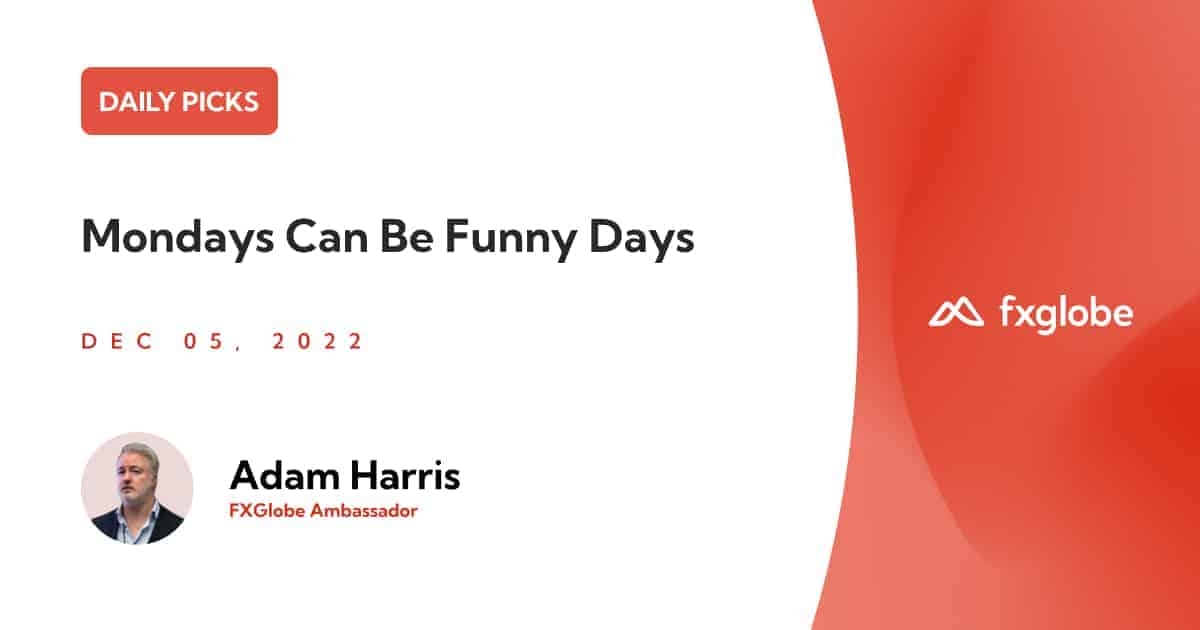 DAILY PICKS

Mondays Can Be Funny Days

DEC 05, 2022

Adam Harris
FXGlobe Ambassador

fxglobe